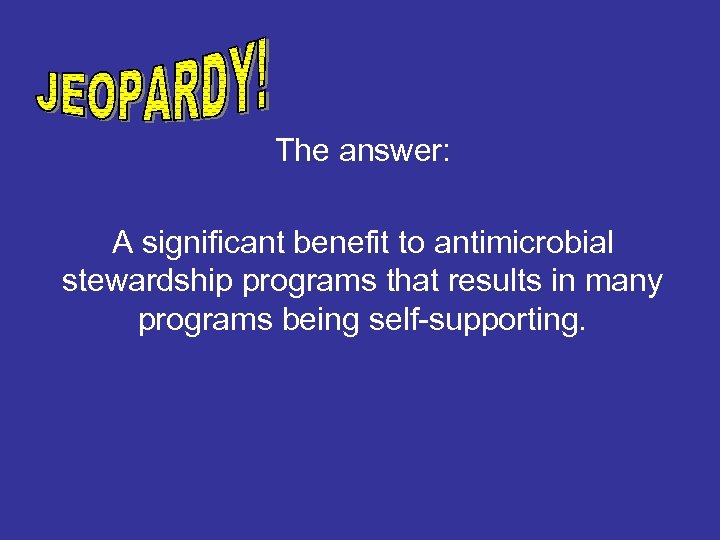 JEOPARDY!

The answer:

A significant benefit to antimicrobial stewardship programs that results in many programs being self-supporting.